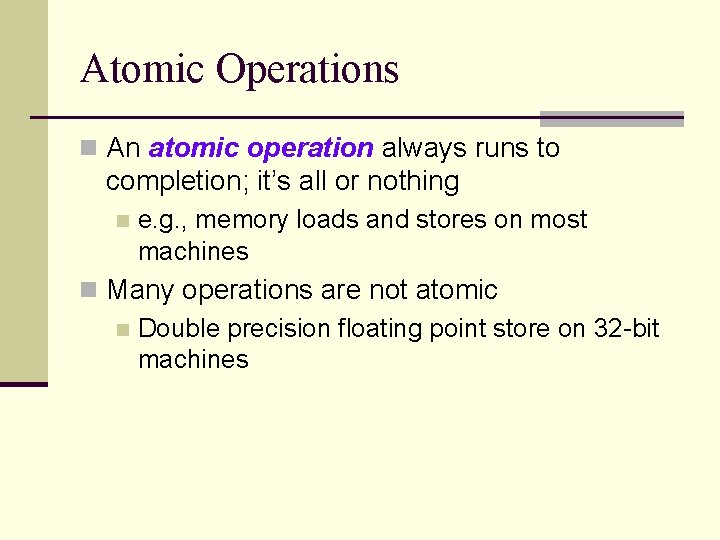 Atomic Operations

An atomic operation always runs to completion; it's all or nothing

e.g., memory loads and stores on most machines

Many operations are not atomic

Double precision floating point store on 32-bit machines